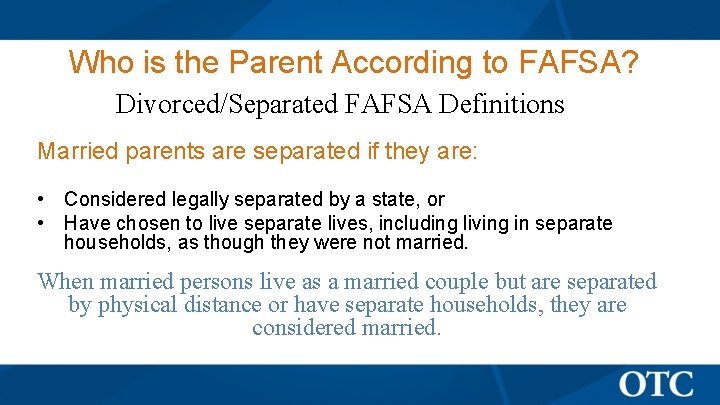 Who is the Parent According to FAFSA?

Divorced/Separated FAFSA Definitions

Married parents are separated if they are:

• Considered legally separated by a state, or
• Have chosen to live separate lives, including living in separate households, as though they were not married.

When married persons live as a married couple but are separated by physical distance or have separate households, they are considered married.

OTC